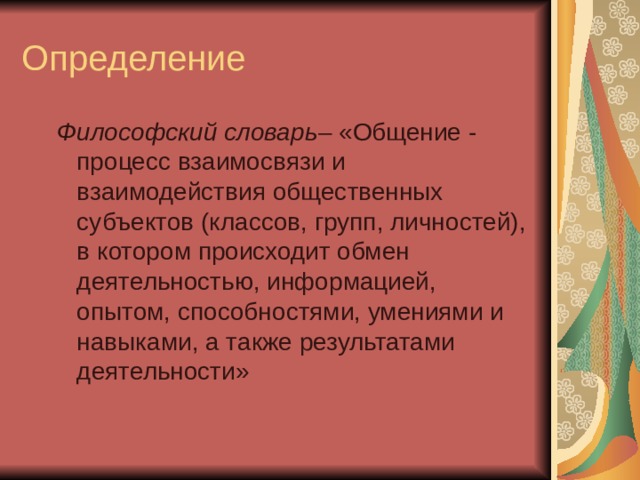 Определение

Философский словарь– «Общение - процесс взаимосвязи и взаимодействия общественных субъектов (классов, групп, личностей), в котором происходит обмен деятельностью, информацией, опытом, способностями, умениями и навыками, а также результатами деятельности»